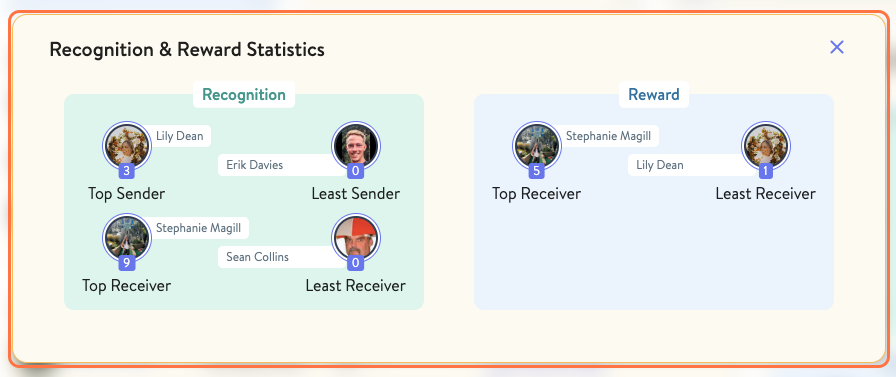 Recognition & Reward Statistics

×

Recognition

Lily Dean
3
Top Sender

Erik Davies
0
Least Sender

Stephanie Magill
9
Top Receiver

Sean Collins
0
Least Receiver

Reward

Stephanie Magill
5
Top Receiver

Lily Dean
1
Least Receiver